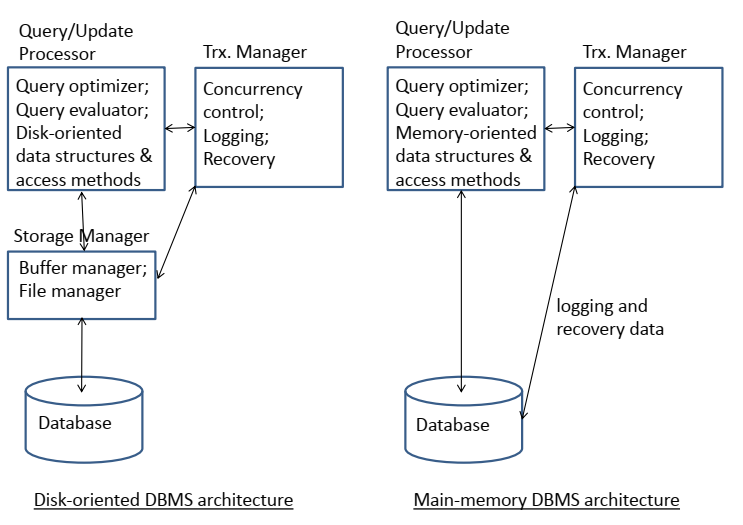 Query/Update Processor

Query optimizer; Query evaluator; Disk-oriented data structures & access methods

Trx. Manager

Concurrency control; Logging; Recovery

Storage Manager

Buffer manager; File manager

Database

Disk-oriented DBMS architecture

Query/Update Processor

Query optimizer; Query evaluator; Memory-oriented data structures & access methods

Trx. Manager

Concurrency control; Logging; Recovery

logging and recovery data

Database

Main-memory DBMS architecture